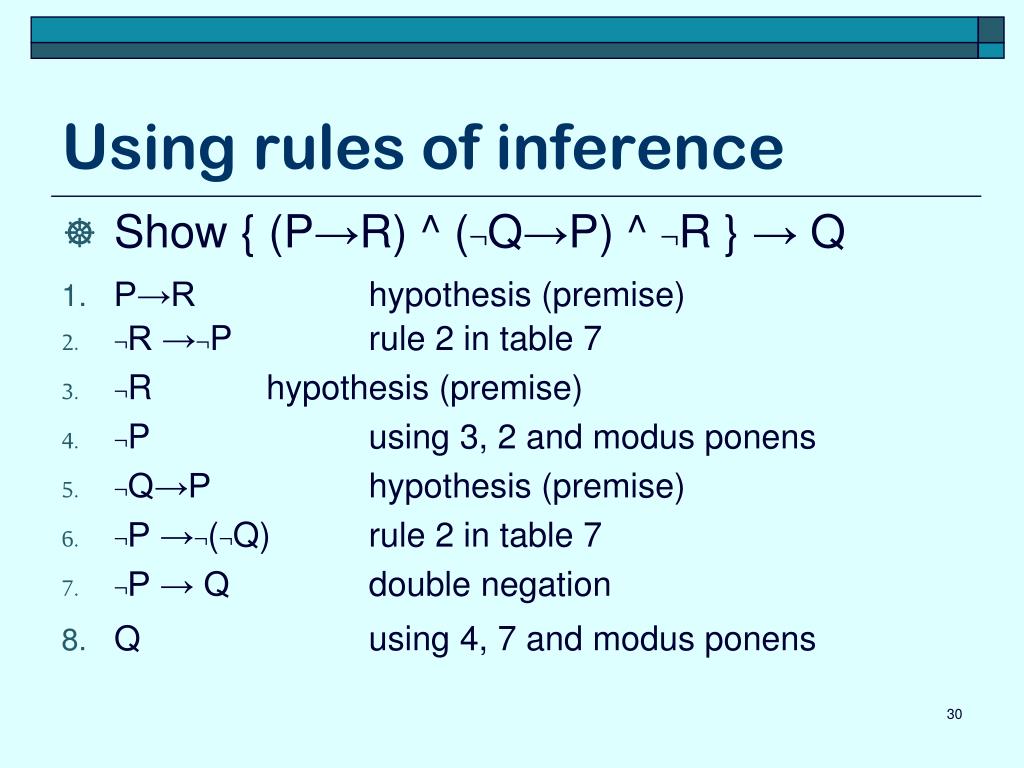 Using rules of inference

Show { (P→R) ^ (¬Q→P) ^ ¬R } → Q

1. P→R hypothesis (premise)
2. ¬R →¬P rule 2 in table 7
3. ¬R hypothesis (premise)
4. ¬P using 3, 2 and modus ponens
5. ¬Q→P hypothesis (premise)
6. ¬P →¬(¬Q) rule 2 in table 7
7. ¬P → Q double negation
8. Q using 4, 7 and modus ponens

30